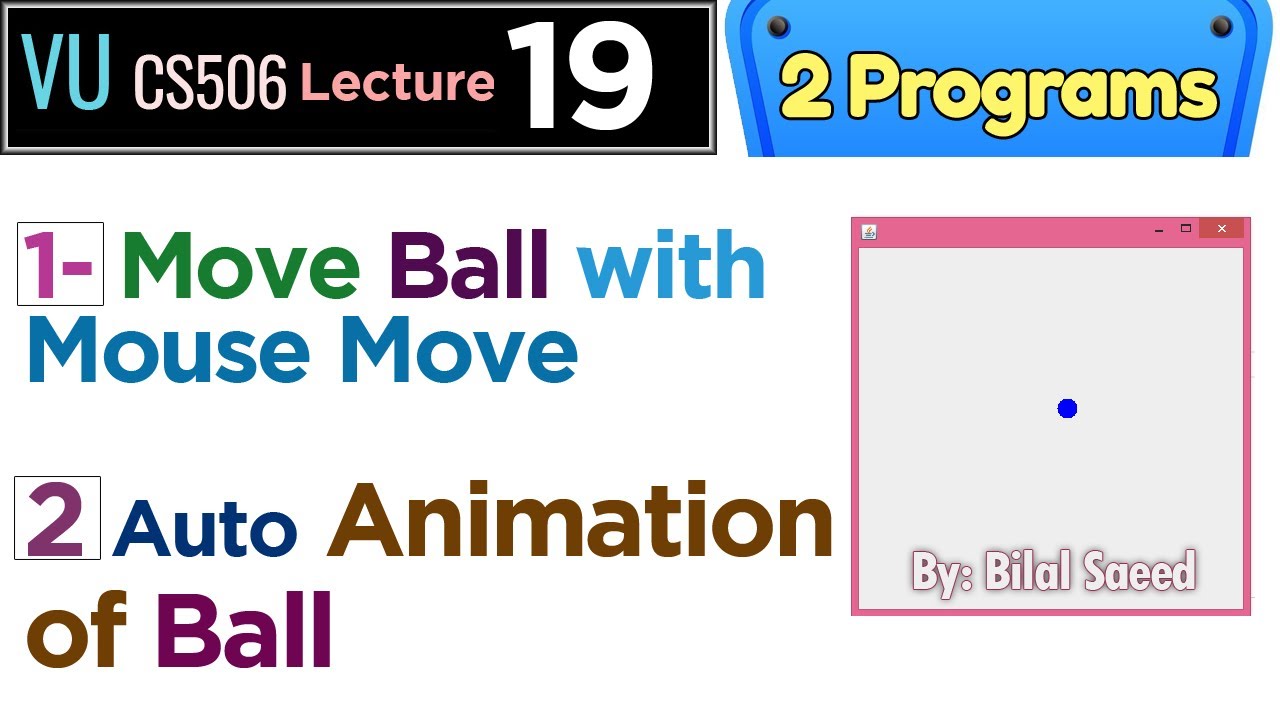 VU CS506 Lecture 19

2 Programs

1- Move Ball with Mouse Move

2 Auto Animation of Ball

By: Bilal Saeed